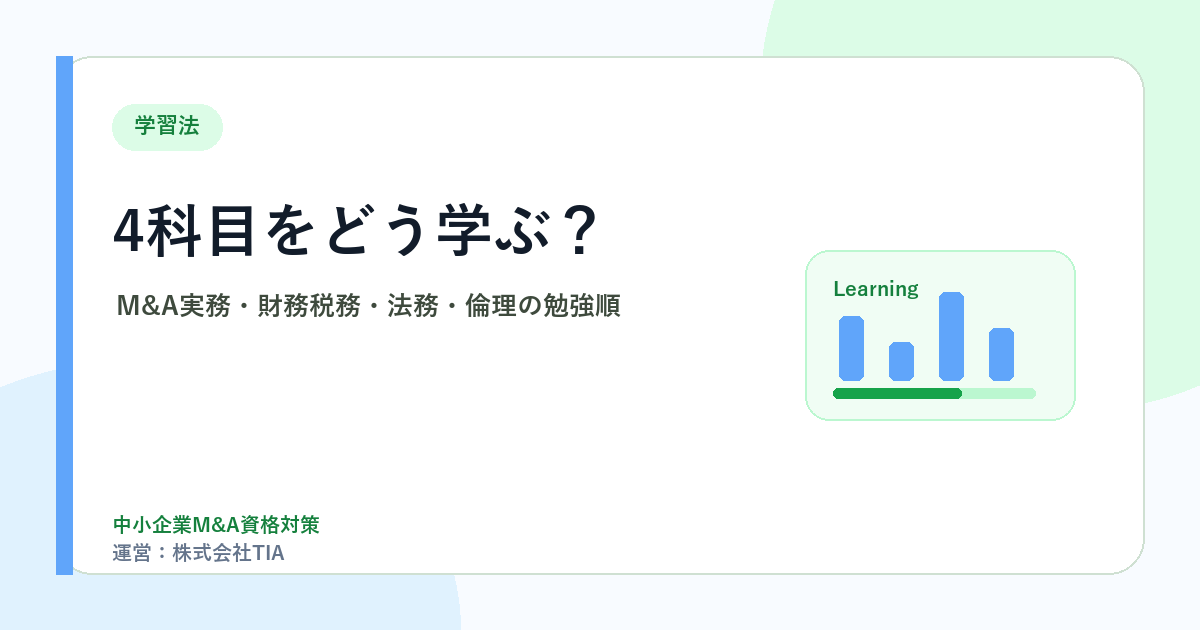 学習法

4科目をどう学ぶ？

M&A実務・財務税務・法務・倫理の勉強順

Learning

中小企業M&A資格対策
運営：株式会社TIA